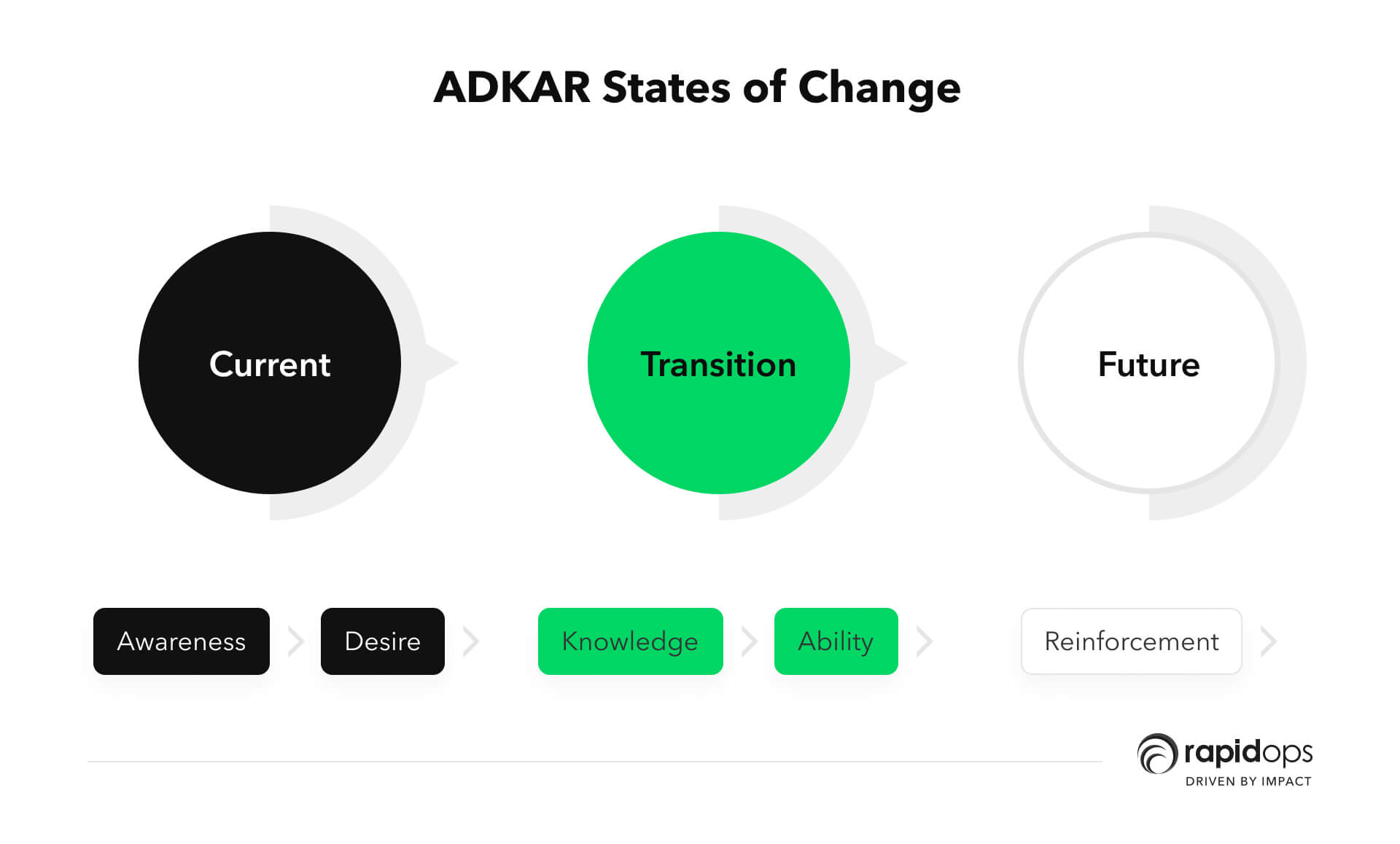 ADKAR States of Change

Current

Transition

Future

Awareness

Desire

Knowledge

Ability

Reinforcement

rapidops
DRIVEN BY IMPACT